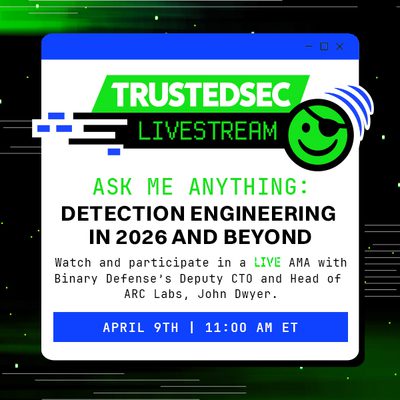 TRUSTEDSEC
LIVESTREAM

ASK ME ANYTHING:
DETECTION ENGINEERING IN 2026 AND BEYOND

Watch and participate in a LIVE AMA with Binary Defense's Deputy CTO and Head of ARC Labs, John Dwyer.

APRIL 9TH | 11:00 AM ET